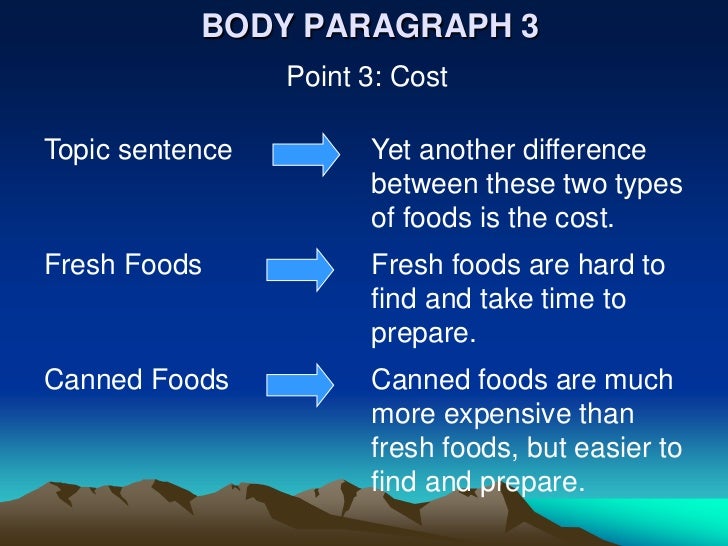 BODY PARAGRAPH 3

Point 3: Cost

Topic sentence

Yet another difference between these two types of foods is the cost.

Fresh Foods

Fresh foods are hard to find and take time to prepare.

Canned Foods

Canned foods are much more expensive than fresh foods, but easier to find and prepare.